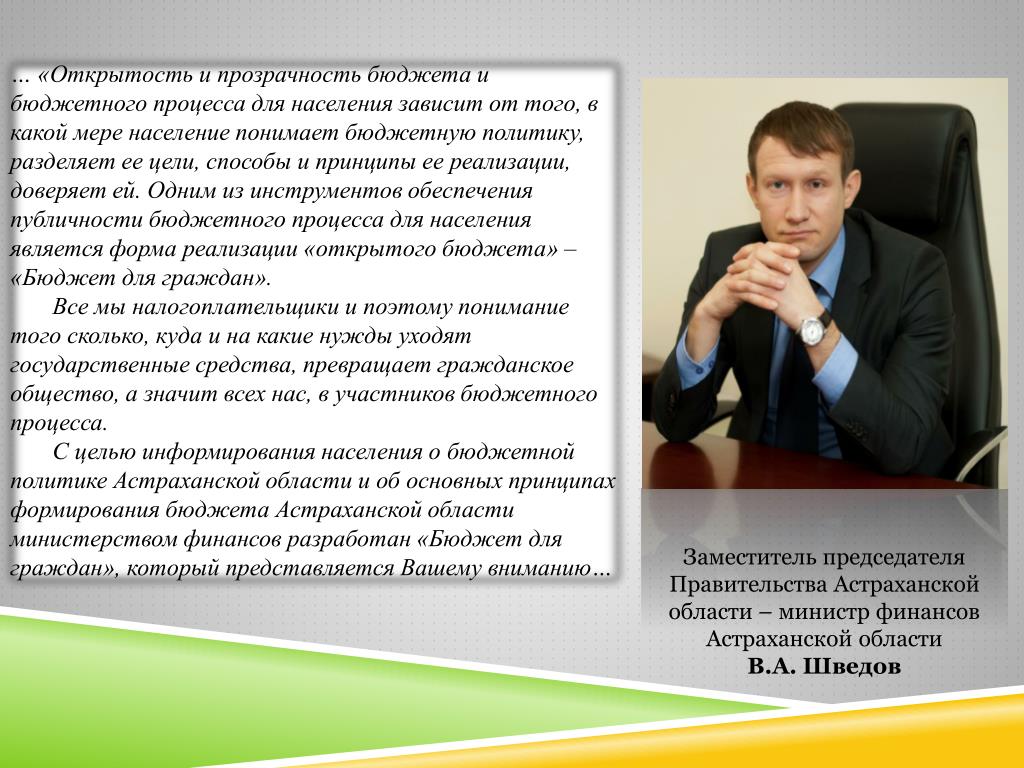 … «Открытость и прозрачность бюджета и бюджетного процесса для населения зависит от того, в какой мере население понимает бюджетную политику, разделяет ее цели, способы и принципы ее реализации, доверяет ей. Одним из инструментов обеспечения публичности бюджетного процесса для населения является форма реализации «открытого бюджета» – «Бюджет для граждан».

Все мы налогоплательщики и поэтому понимание того сколько, куда и на какие нужды уходят государственные средства, превращает гражданское общество, а значит всех нас, в участников бюджетного процесса.

С целью информирования населения о бюджетной политике Астраханской области и об основных принципах формирования бюджета Астраханской области министерством финансов разработан «Бюджет для граждан», который представляется Вашему вниманию…

Заместитель председателя Правительства Астраханской области – министр финансов Астраханской области
В.А. Шведов